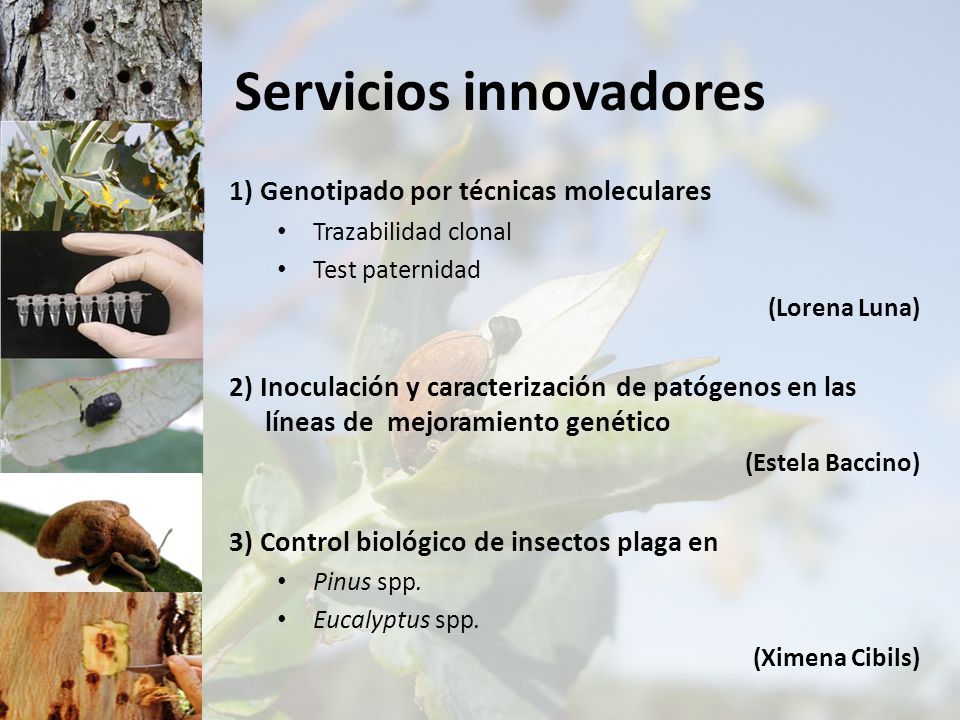 Servicios innovadores

1) Genotipado por técnicas moleculares
• Trazabilidad clonal
• Test paternidad

(Lorena Luna)

2) Inoculación y caracterización de patógenos en las líneas de mejoramiento genético

(Estela Baccino)

3) Control biológico de insectos plaga en
• Pinus spp.
• Eucalyptus spp.

(Ximena Cibils)